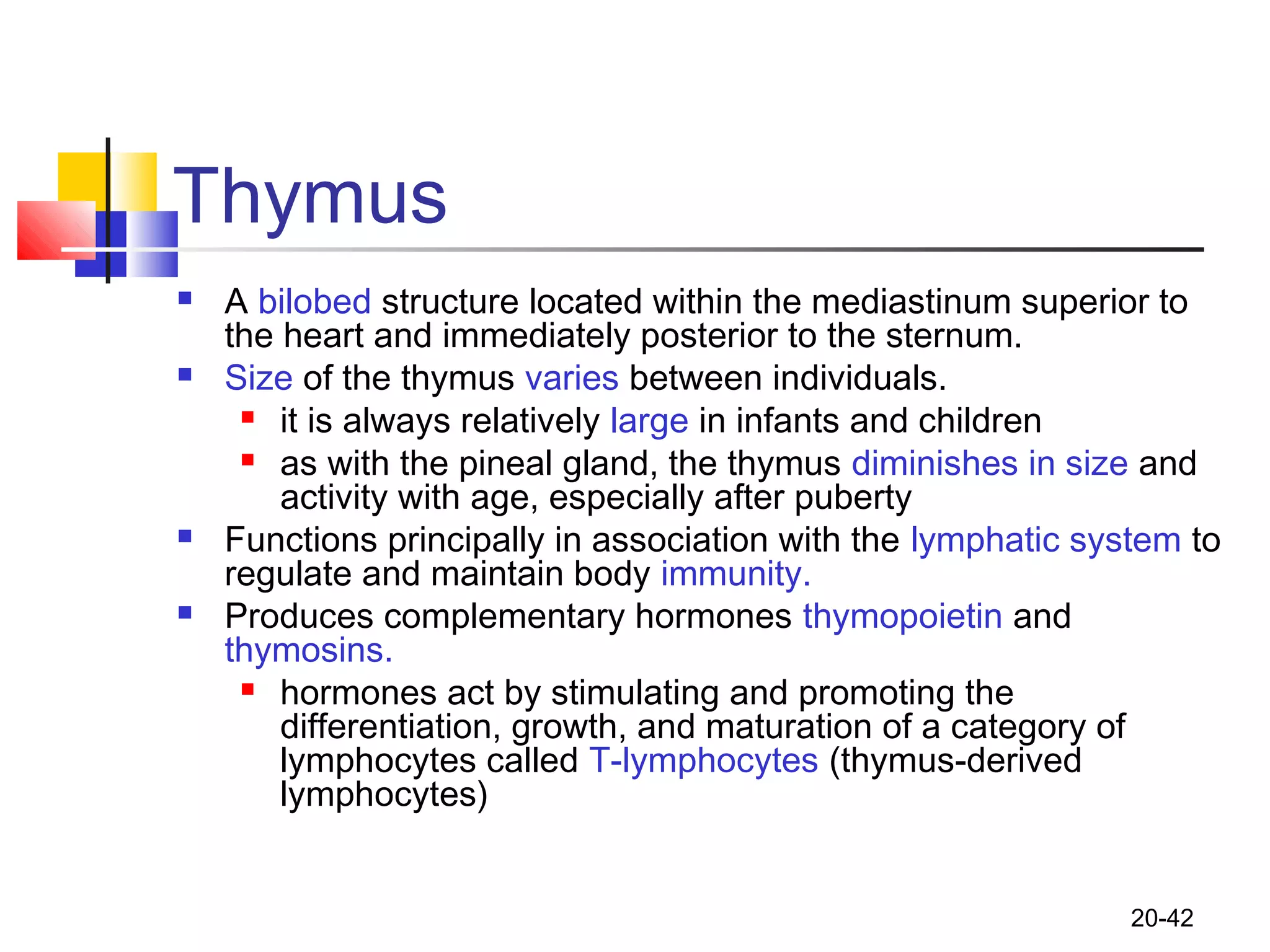 Thymus

- A bilobed structure located within the mediastinum superior to the heart and immediately posterior to the sternum.
- Size of the thymus varies between individuals.
  - it is always relatively large in infants and children
  - as with the pineal gland, the thymus diminishes in size and activity with age, especially after puberty
- Functions principally in association with the lymphatic system to regulate and maintain body immunity.
- Produces complementary hormones thymopoietin and thymosins.
  - hormones act by stimulating and promoting the differentiation, growth, and maturation of a category of lymphocytes called T-lymphocytes (thymus-derived lymphocytes)

20-42